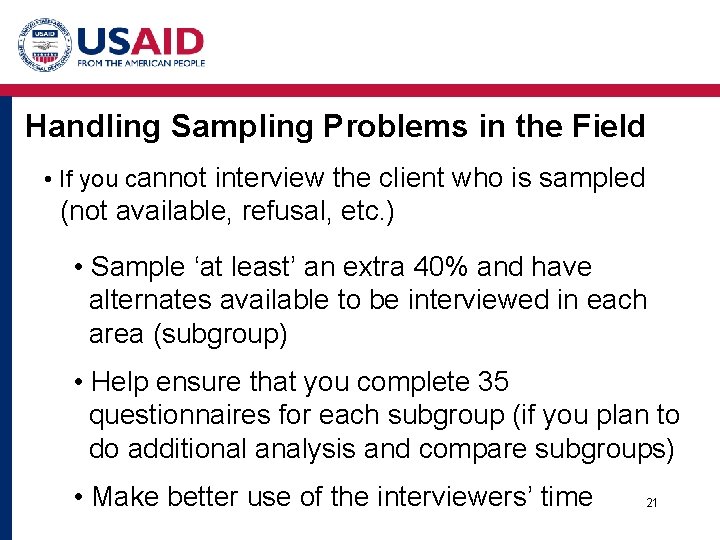 USAID
FROM THE AMERICAN PEOPLE

Handling Sampling Problems in the Field

• If you cannot interview the client who is sampled (not available, refusal, etc.)

• Sample ‘at least’ an extra 40% and have alternates available to be interviewed in each area (subgroup)

• Help ensure that you complete 35 questionnaires for each subgroup (if you plan to do additional analysis and compare subgroups)

• Make better use of the interviewers’ time

21